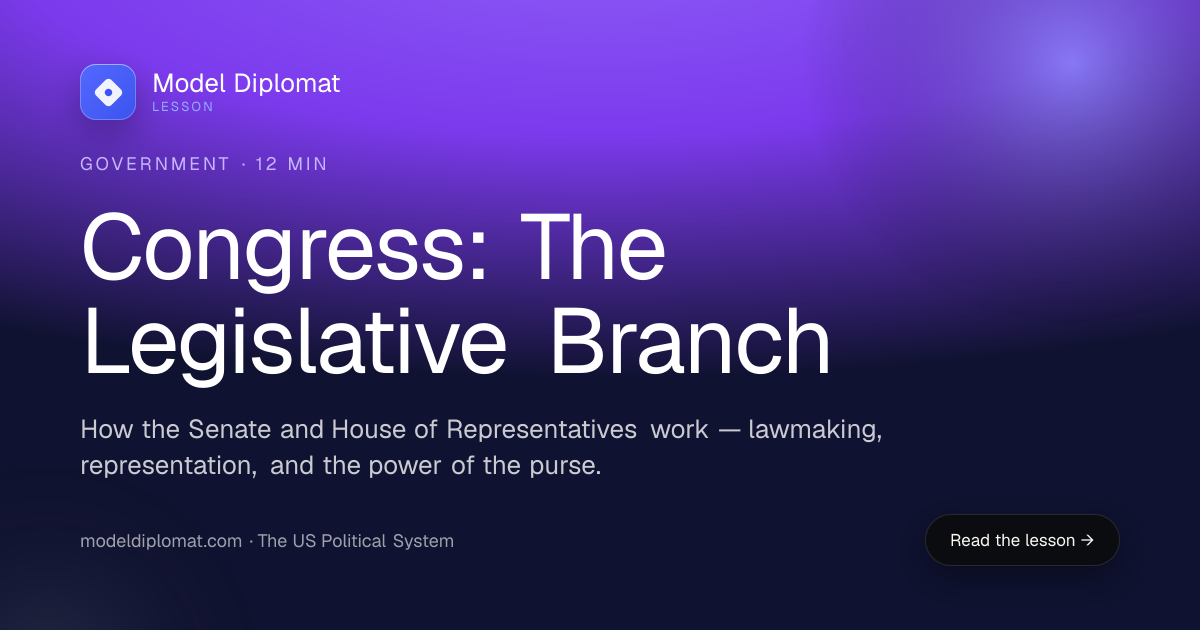 Model Diplomat
LESSON

GOVERNMENT · 12 MIN

Congress: The Legislative Branch

How the Senate and House of Representatives work — lawmaking, representation, and the power of the purse.

modeldiplomat.com · The US Political System

Read the lesson →